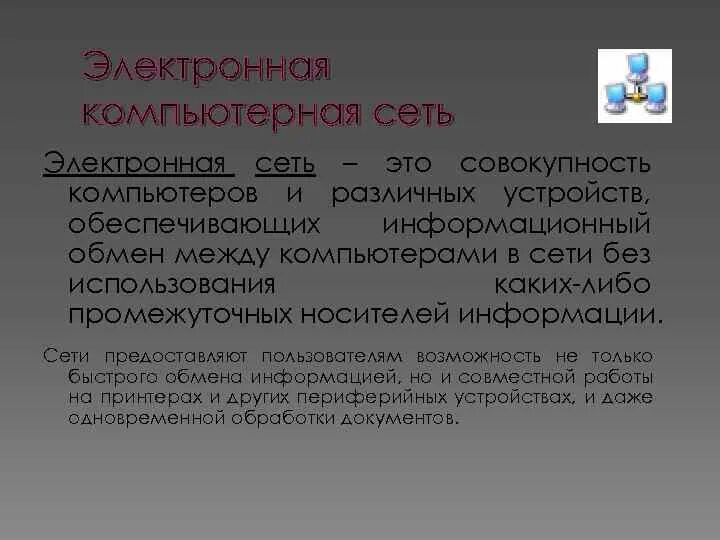 Электронная компьютерная сеть

Электронная сеть – это совокупность компьютеров и различных устройств, обеспечивающих информационный обмен между компьютерами в сети без использования каких-либо промежуточных носителей информации.

Сети предоставляют пользователям возможность не только быстрого обмена информацией, но и совместной работы на принтерах и других периферийных устройствах, и даже одновременной обработки документов.